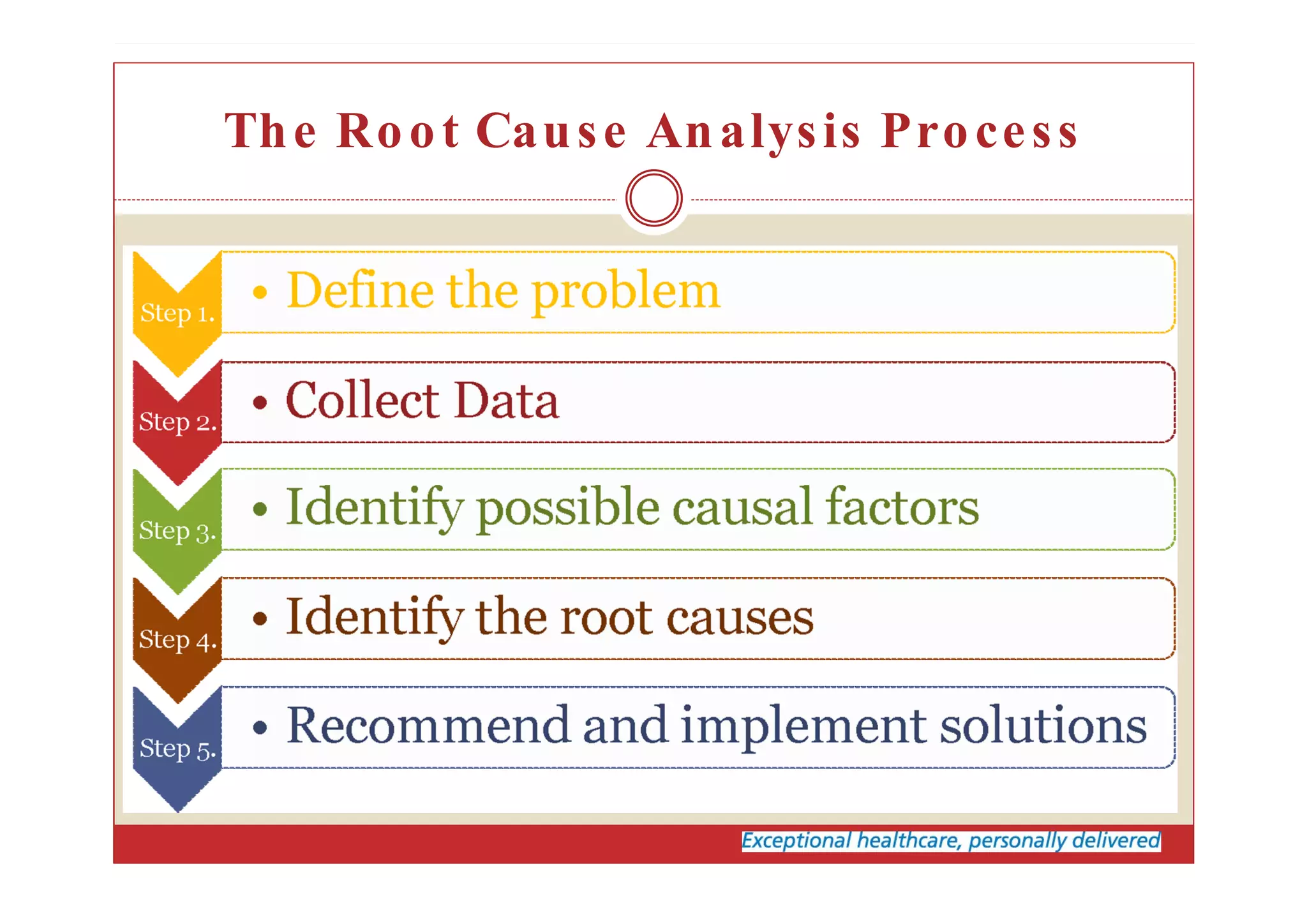 The Root Cause Analysis Process

Step 1.
• Define the problem

Step 2.
• Collect Data

Step 3.
• Identify possible causal factors

Step 4.
• Identify the root causes

Step 5.
• Recommend and implement solutions

Exceptional healthcare, personally delivered